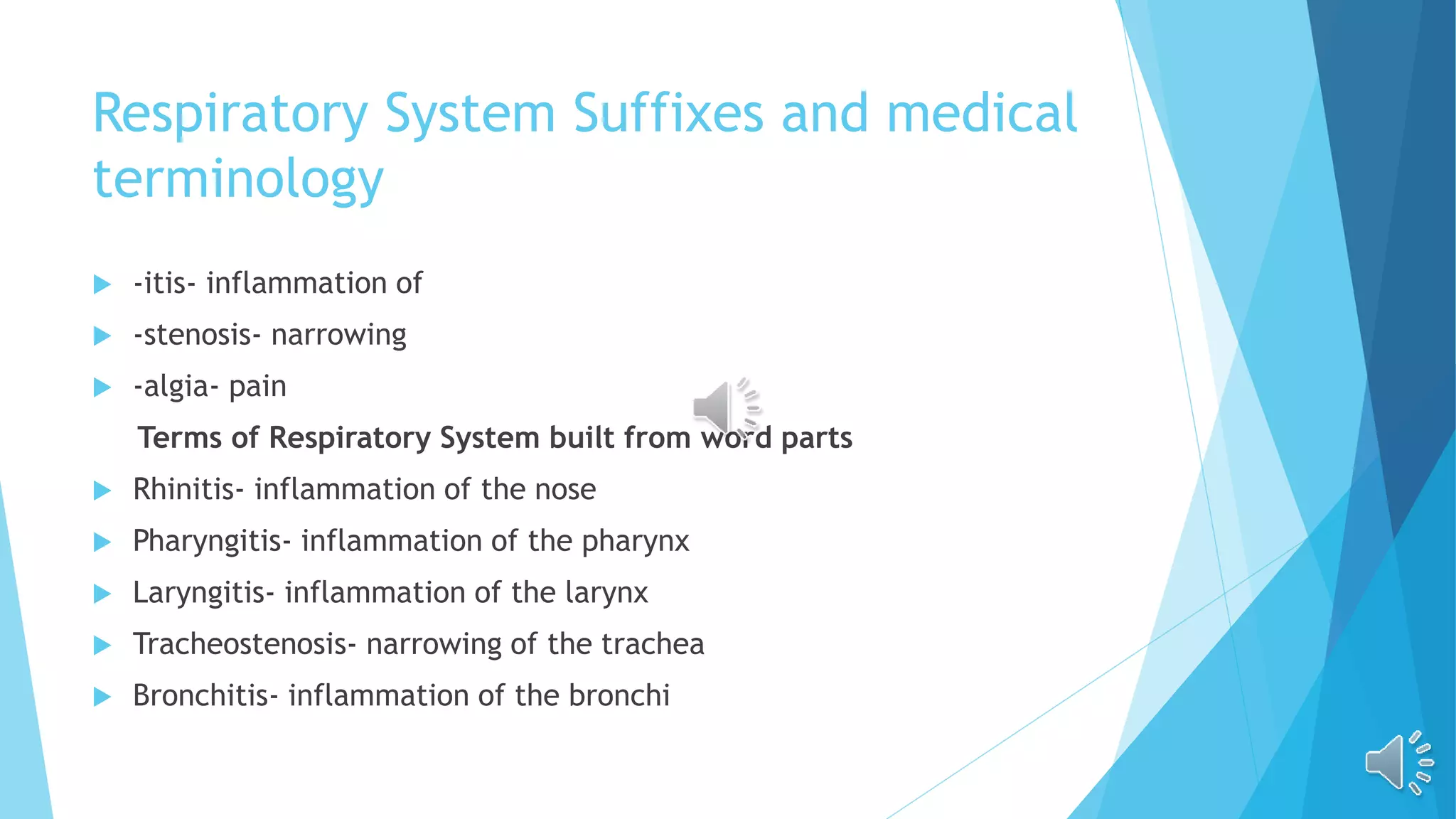 Respiratory System Suffixes and medical terminology

-itis- inflammation of

-stenosis- narrowing

-algia- pain

Terms of Respiratory System built from word parts

Rhinitis- inflammation of the nose

Pharyngitis- inflammation of the pharynx

Laryngitis- inflammation of the larynx

Tracheostenosis- narrowing of the trachea

Bronchitis- inflammation of the bronchi